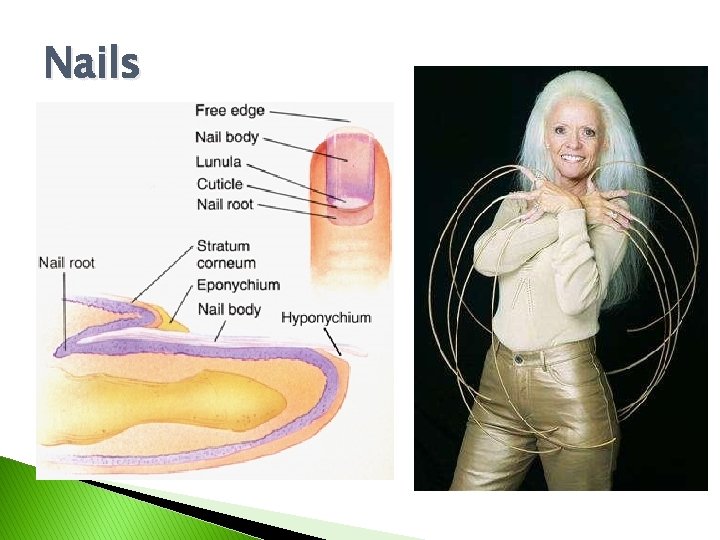 Nails

Free edge
Nail body
Lunula
Cuticle
Nail root

Nail root
Stratum corneum
Eponychium
Nail body
Hyponychium